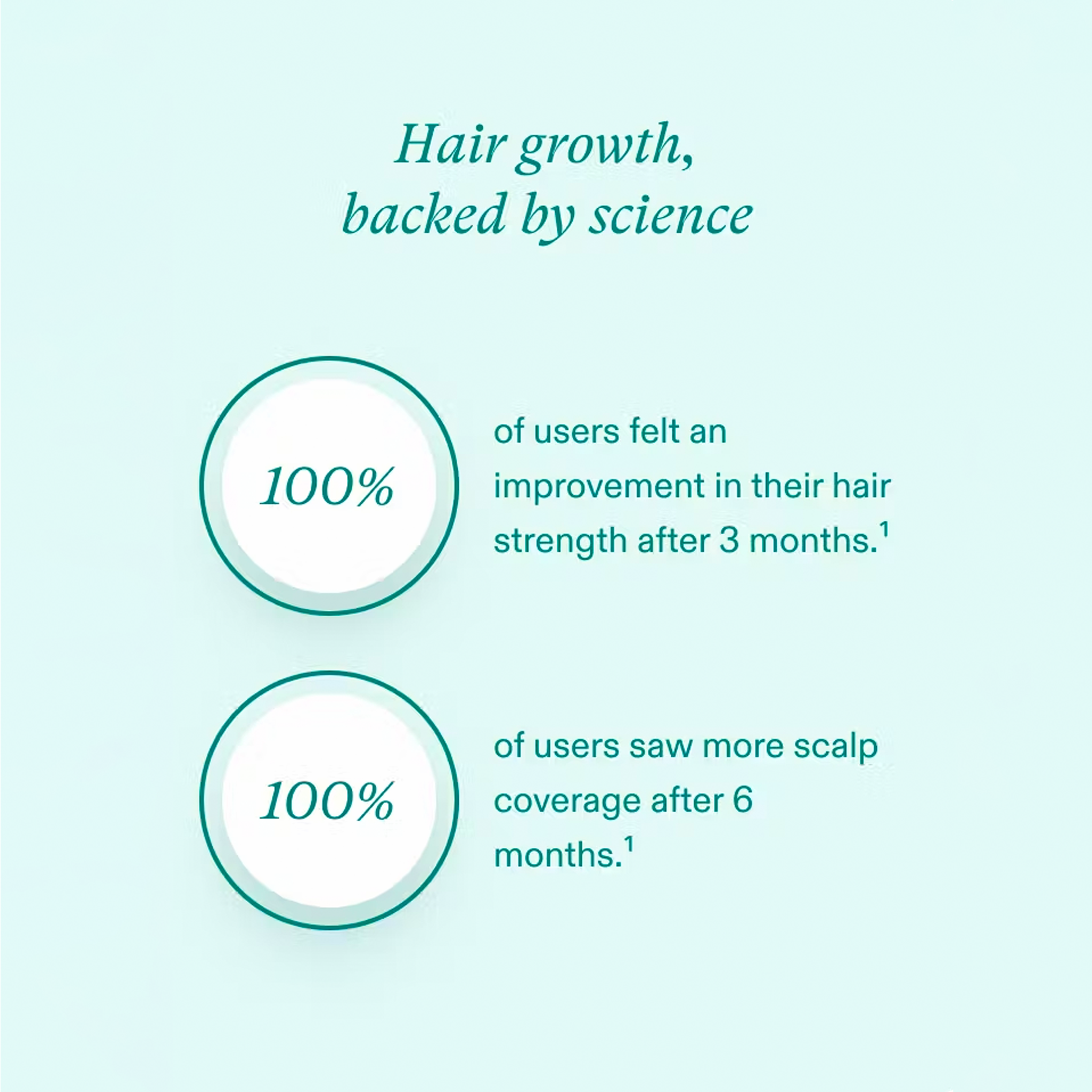 Hair growth, backed by science

100%

of users felt an improvement in their hair strength after 3 months.$^1$

100%

of users saw more scalp coverage after 6 months.$^1$